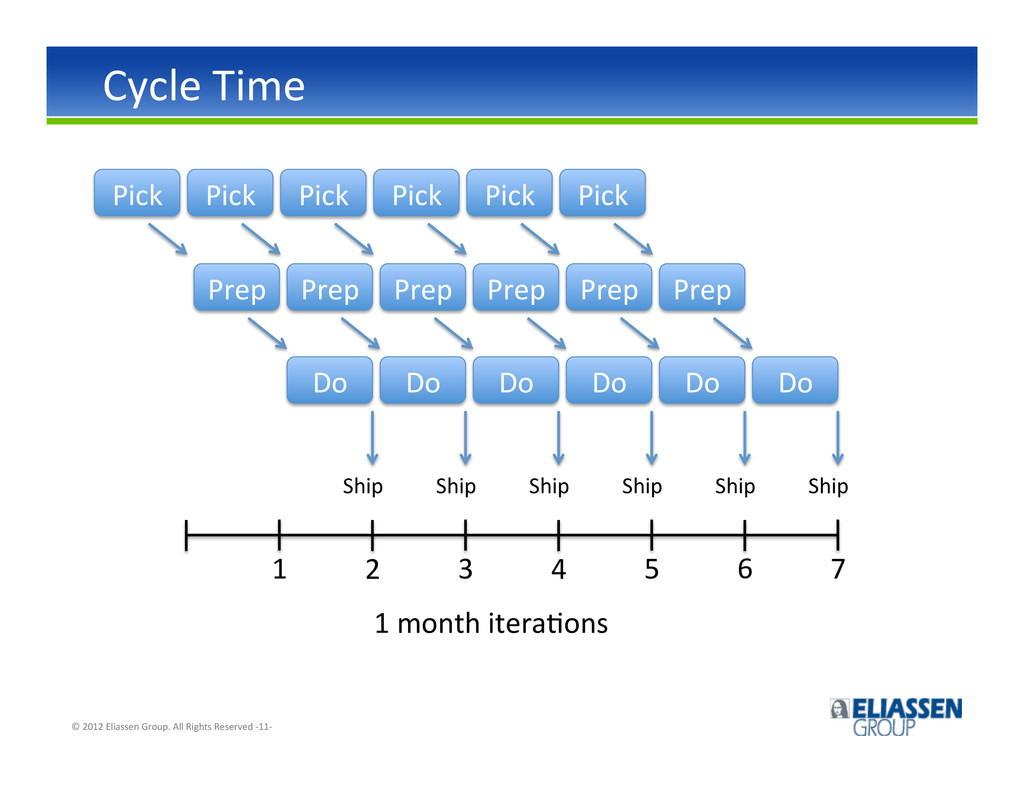 Cycle Time

Pick Pick Pick Pick Pick Pick

Prep Prep Prep Prep Prep Prep

Do Do Do Do Do Do

Ship Ship Ship Ship Ship Ship

1 2 3 4 5 6 7

1 month iterations

© 2012 Eliassen Group. All Rights Reserved -11-

ELIASSEN GROUP